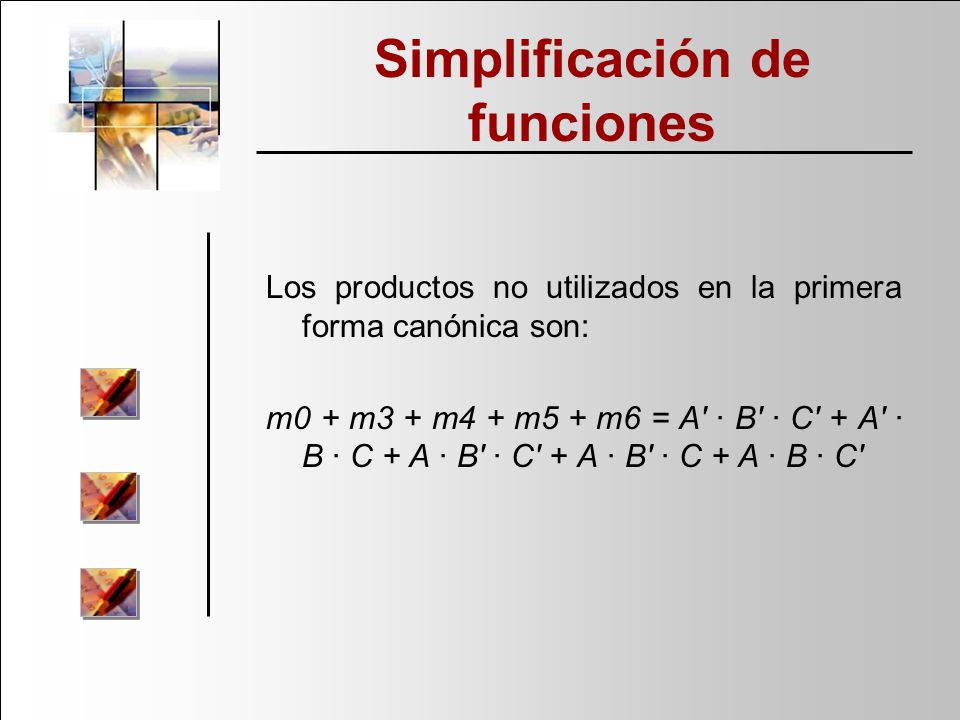 Simplificación de funciones

Los productos no utilizados en la primera forma canónica son:

$m0 + m3 + m4 + m5 + m6 = A' \cdot B' \cdot C' + A' \cdot B \cdot C + A \cdot B' \cdot C' + A \cdot B' \cdot C + A \cdot B \cdot C'$